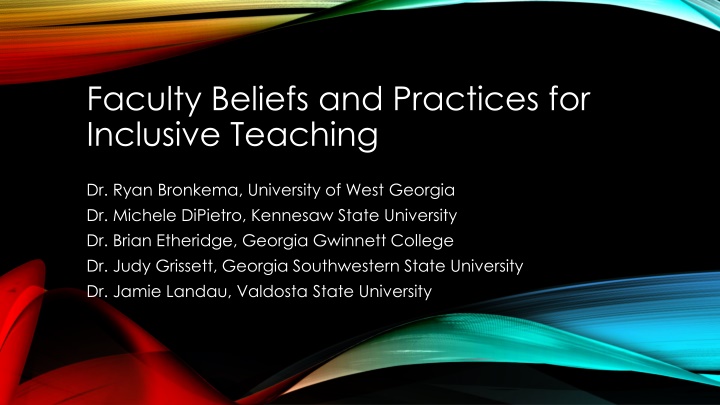 Faculty Beliefs and Practices for Inclusive Teaching

Dr. Ryan Bronkema, University of West Georgia
Dr. Michele DiPietro, Kennesaw State University
Dr. Brian Etheridge, Georgia Gwinnett College
Dr. Judy Grissett, Georgia Southwestern State University
Dr. Jamie Landau, Valdosta State University